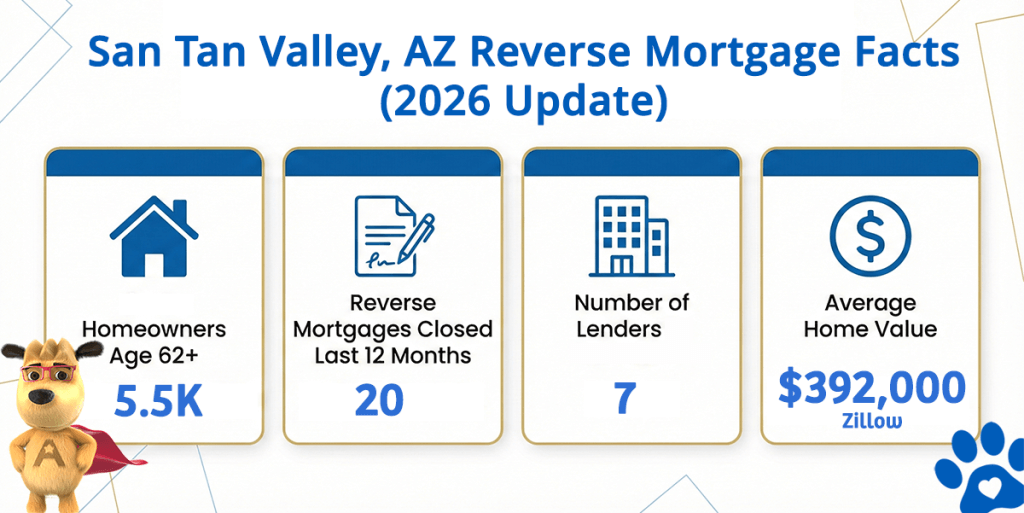 San Tan Valley, AZ Reverse Mortgage Facts (2026 Update)

Homeowners Age 62+
5.5K

Reverse Mortgages Closed Last 12 Months
20

Number of Lenders
7

Average Home Value
$392,000
Zillow

A